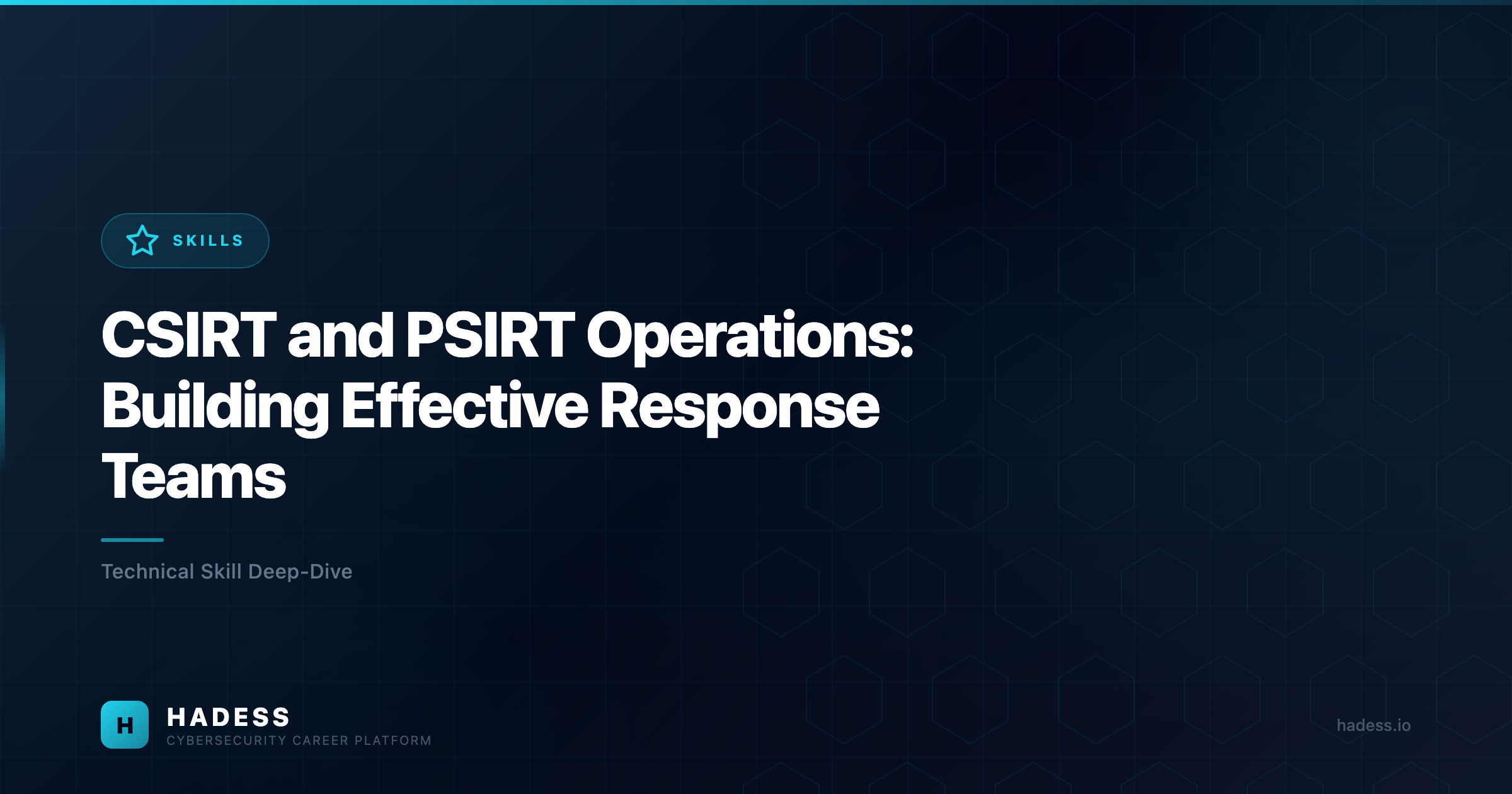 SKILLS

CSIRT and PSIRT Operations: Building Effective Response Teams

Technical Skill Deep-Dive

H

HADESS
CYBERSECURITY CAREER PLATFORM

hadess.io